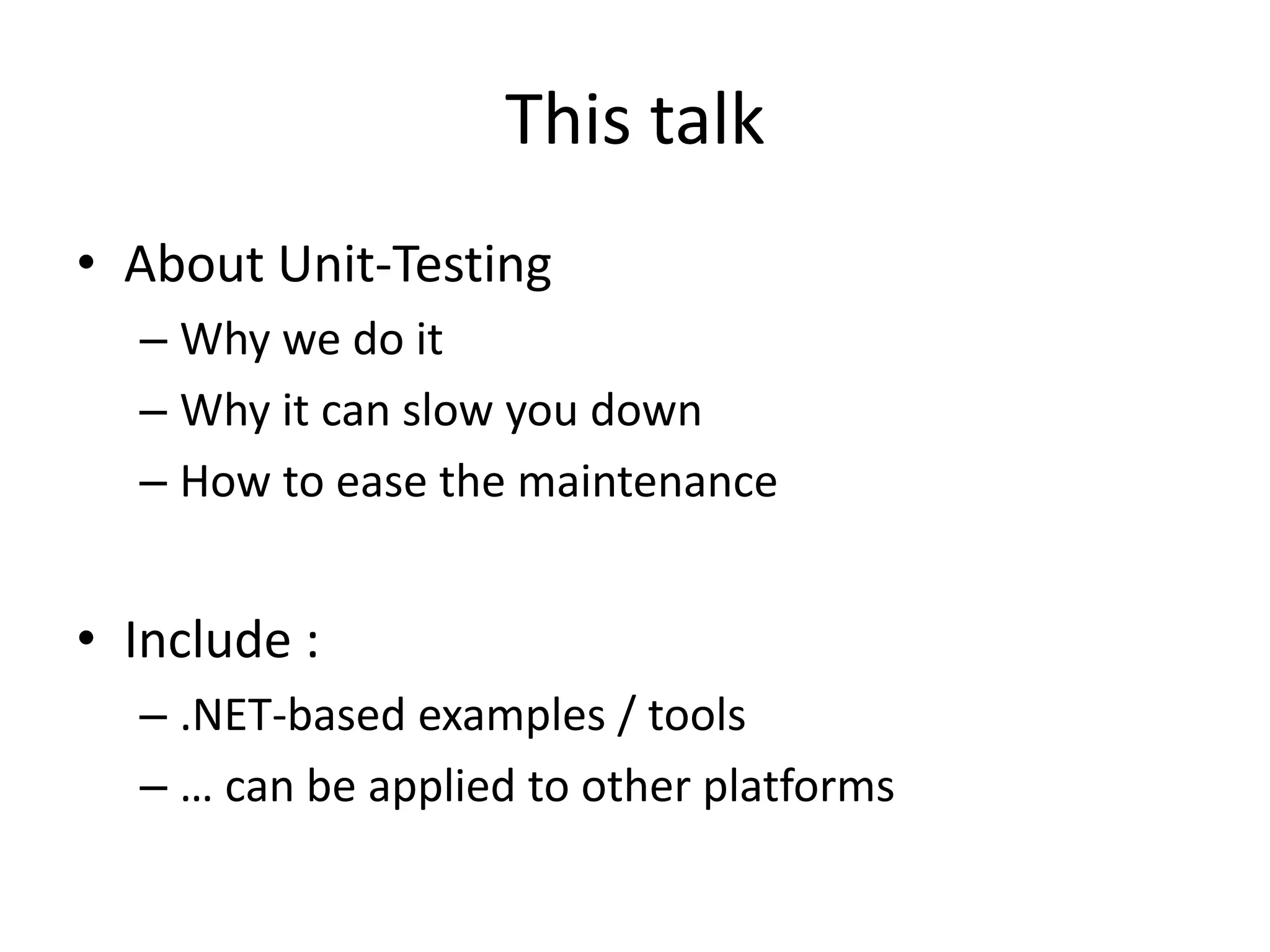 This talk

• About Unit-Testing
  – Why we do it
  – Why it can slow you down
  – How to ease the maintenance

• Include :
  – .NET-based examples / tools
  – … can be applied to other platforms